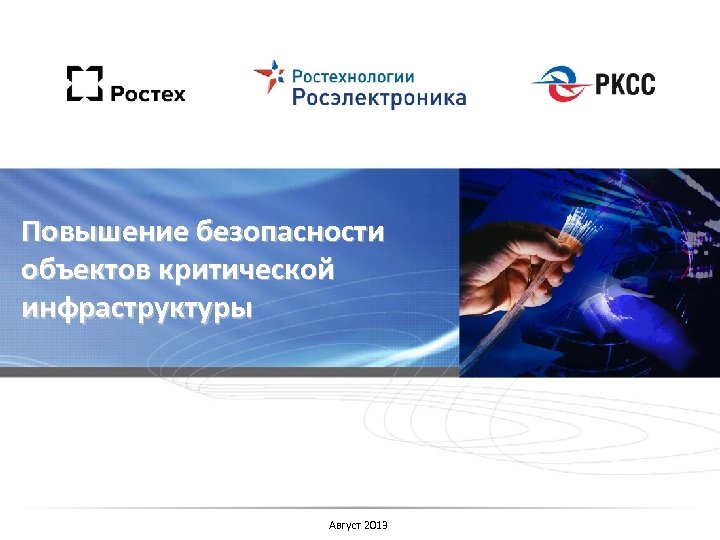 Ростех

Ростехнологии
Росэлектроника

РКСС

Повышение безопасности объектов критической инфраструктуры

Август 2013